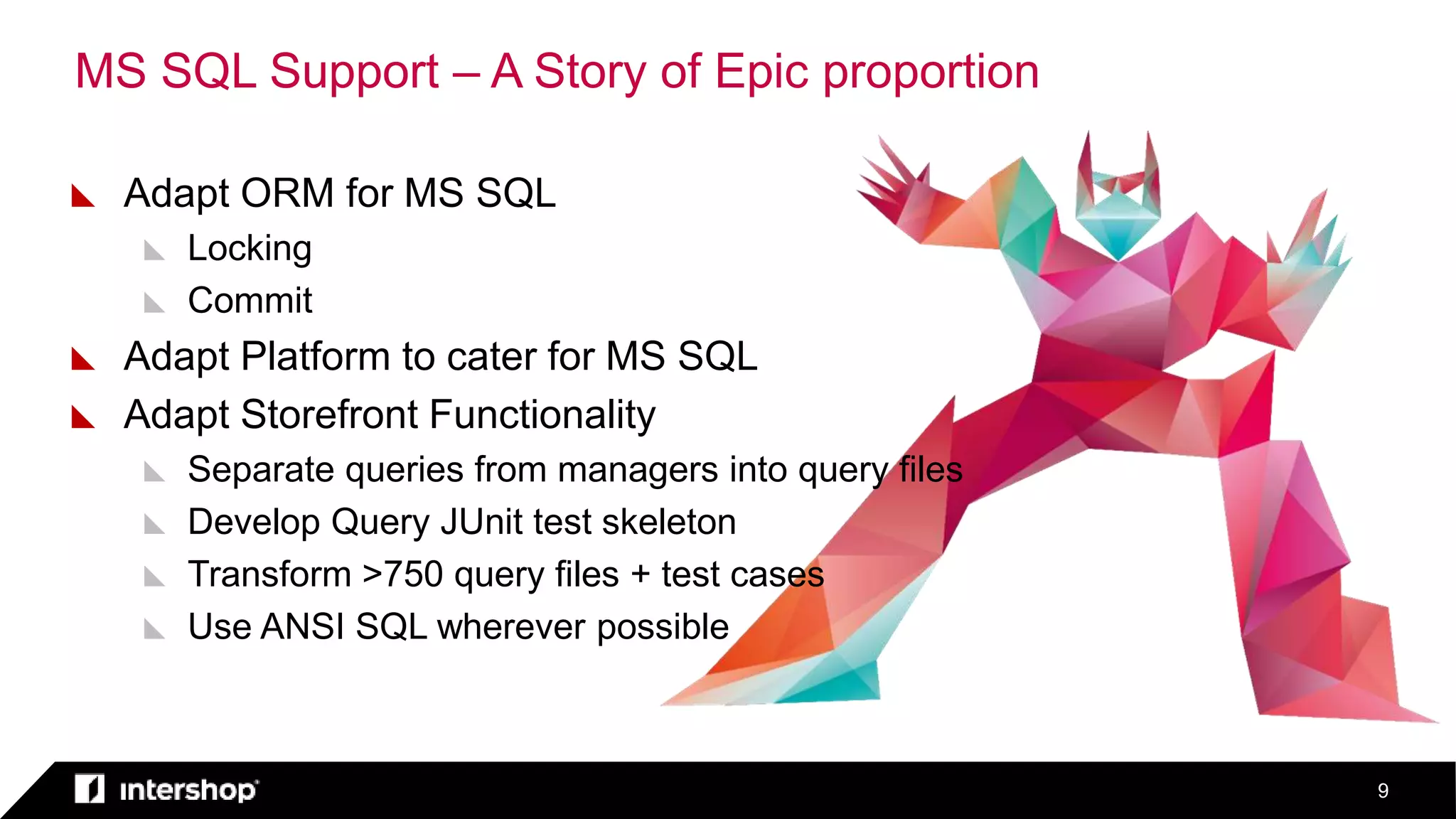 MS SQL Support – A Story of Epic proportion

Adapt ORM for MS SQL
Locking
Commit
Adapt Platform to cater for MS SQL
Adapt Storefront Functionality
Separate queries from managers into query files
Develop Query JUnit test skeleton
Transform >750 query files + test cases
Use ANSI SQL wherever possible

intershop

9